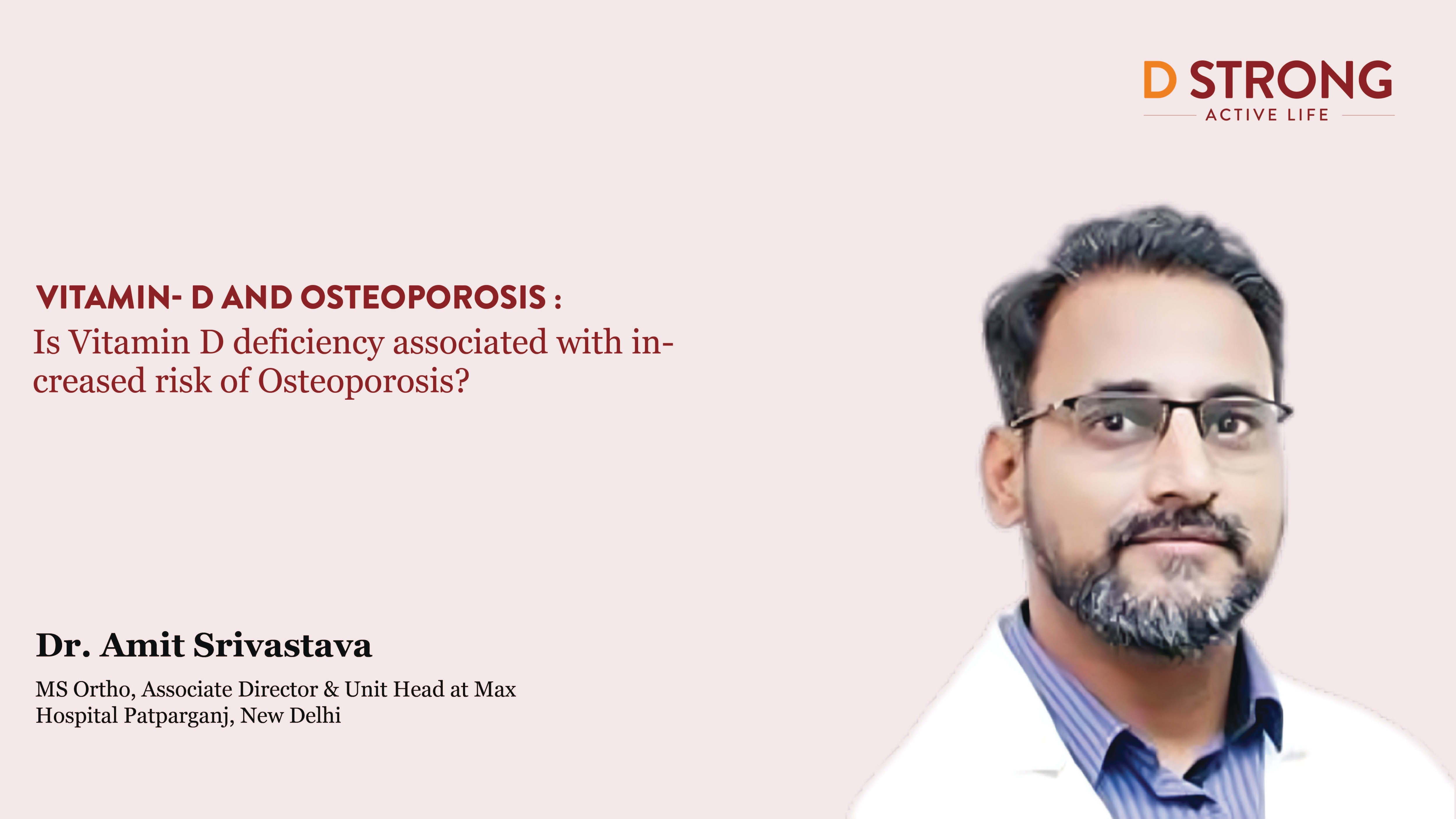 D STRONG
ACTIVE LIFE

VITAMIN- D AND OSTEOPOROSIS :
Is Vitamin D deficiency associated with increased risk of Osteoporosis?

Dr. Amit Srivastava

MS Ortho, Associate Director & Unit Head at Max Hospital Patparganj, New Delhi